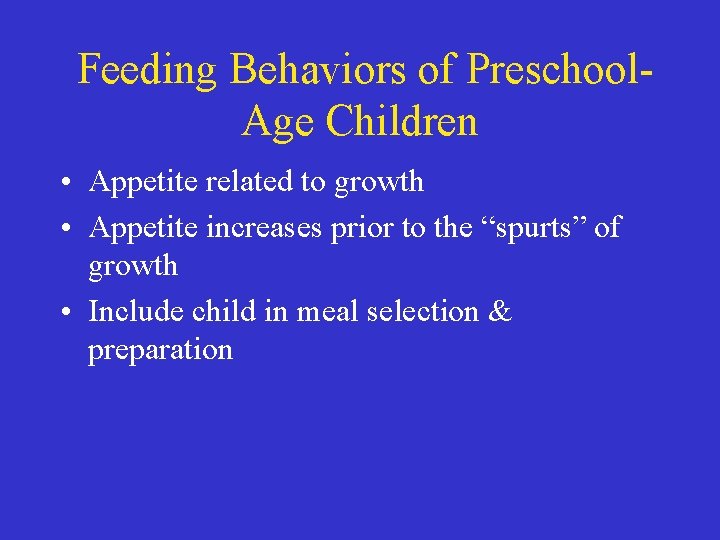 Feeding Behaviors of Preschool-Age Children

• Appetite related to growth
• Appetite increases prior to the “spurts” of growth
• Include child in meal selection & preparation